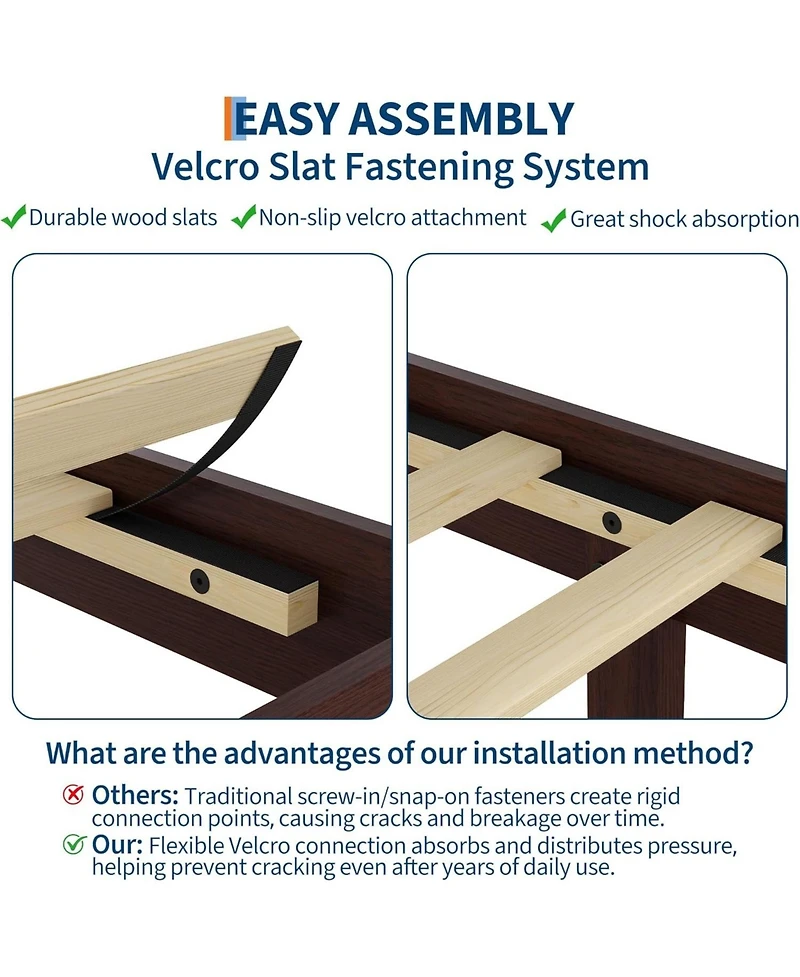 EASY ASSEMBLY
Velcro Slat Fastening System

Durable wood slats
Non-slip velcro attachment
Great shock absorption

What are the advantages of our installation method?

Others: Traditional screw-in/snap-on fasteners create rigid connection points, causing cracks and breakage over time.

Our: Flexible Velcro connection absorbs and distributes pressure, helping prevent cracking even after years of daily use.